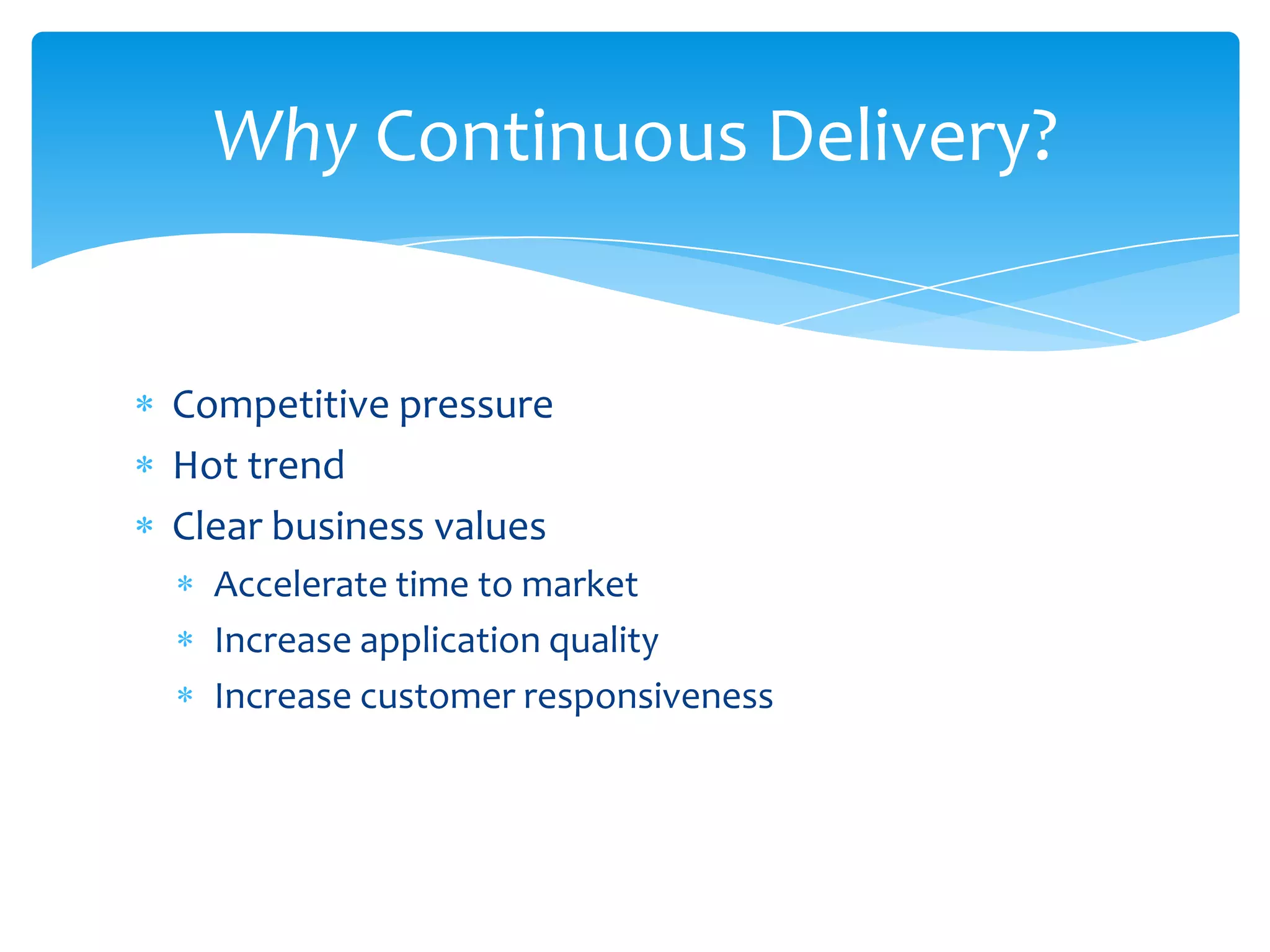 Why Continuous Delivery?

* Competitive pressure
* Hot trend
* Clear business values
  * Accelerate time to market
  * Increase application quality
  * Increase customer responsiveness